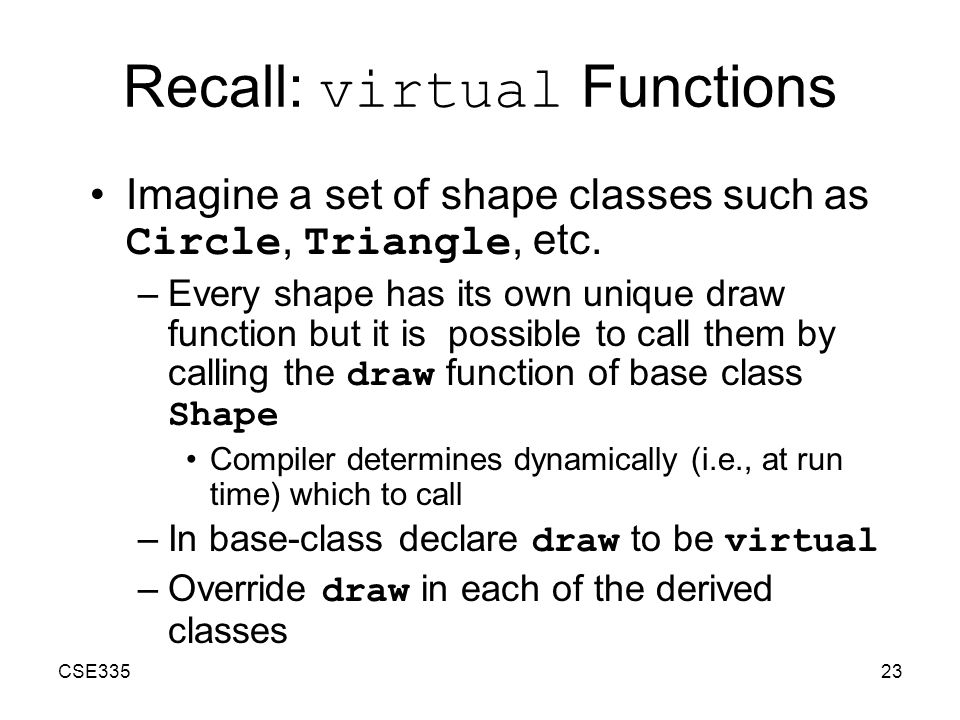 Recall: virtual Functions

• Imagine a set of shape classes such as Circle, Triangle, etc.

– Every shape has its own unique draw function but it is possible to call them by calling the draw function of base class Shape

• Compiler determines dynamically (i.e., at run time) which to call

– In base-class declare draw to be virtual

– Override draw in each of the derived classes

CSE335

23